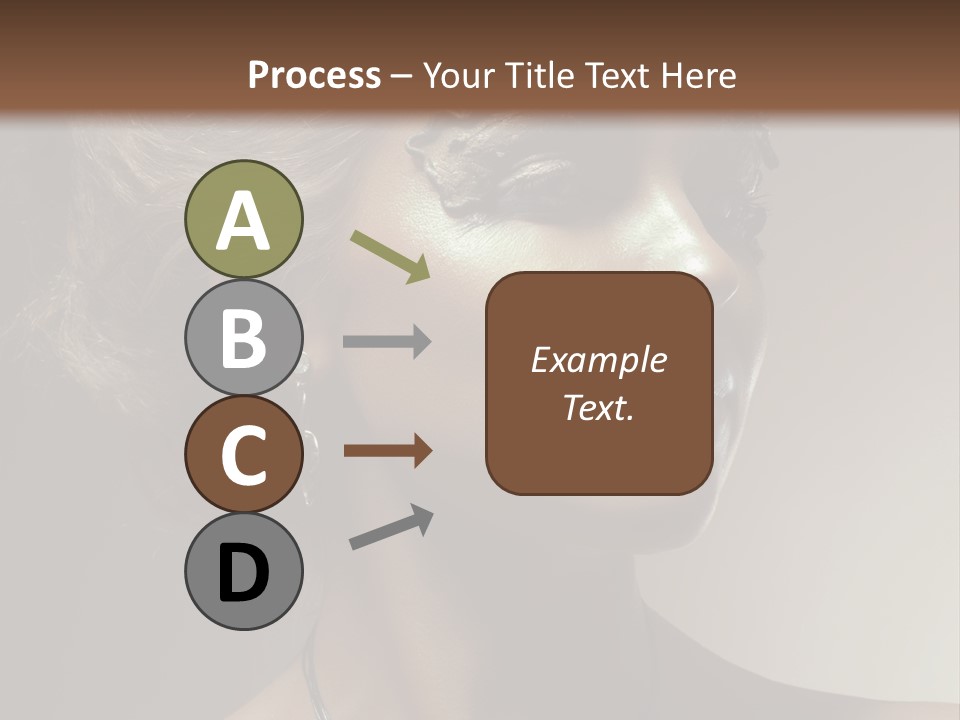 Process – Your Title Text Here

A

B

C

D

Example Text.